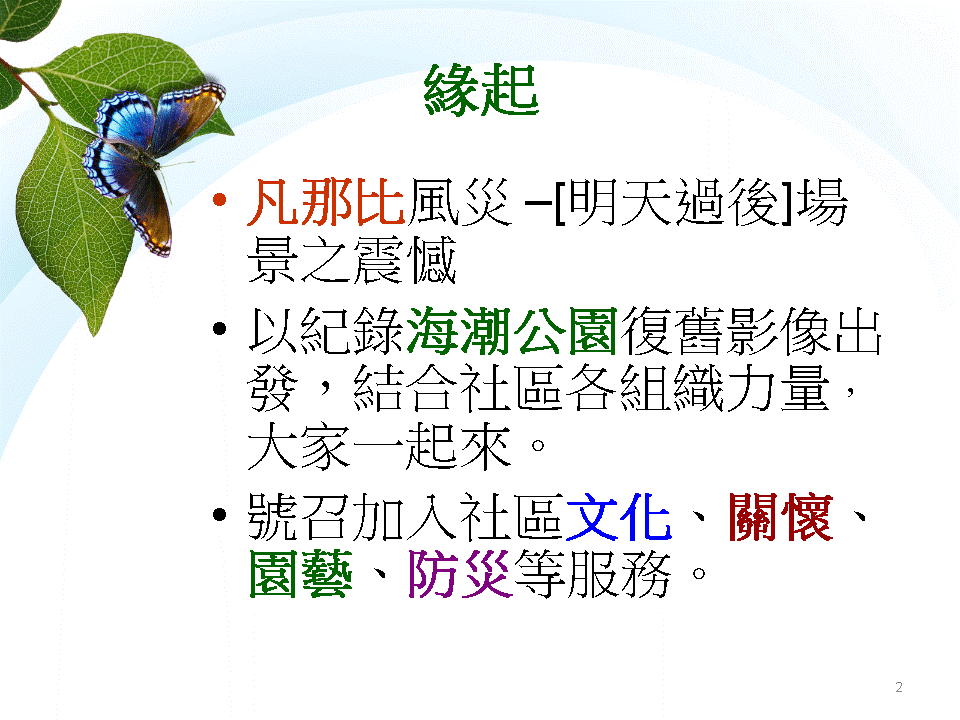 緣起

• 凡那比風災 –[明天過後]場景之震憾

• 以紀錄海潮公園復舊影像出發，結合社區各組織力量，大家一起來。

• 號召加入社區文化、關懷、園藝、防災等服務。

2